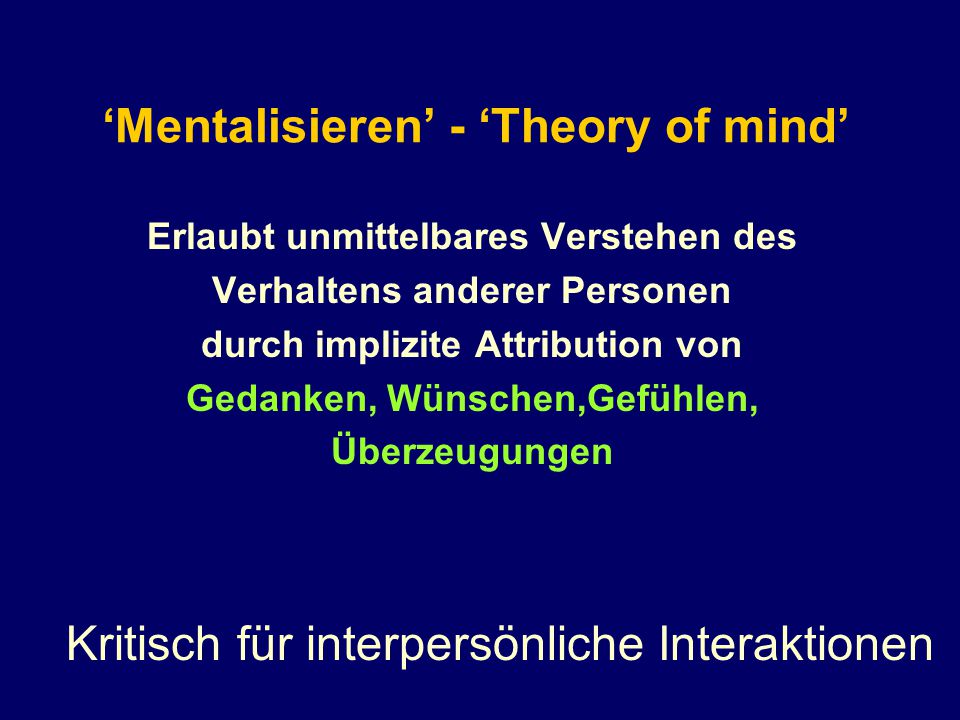 ‘Mentalisieren’ - ‘Theory of mind’

Erlaubt unmittelbares Verstehen des Verhaltens anderer Personen durch implizite Attribution von Gedanken, Wünschen,Gefühlen, Überzeugungen

Kritisch für interpersönliche Interaktionen